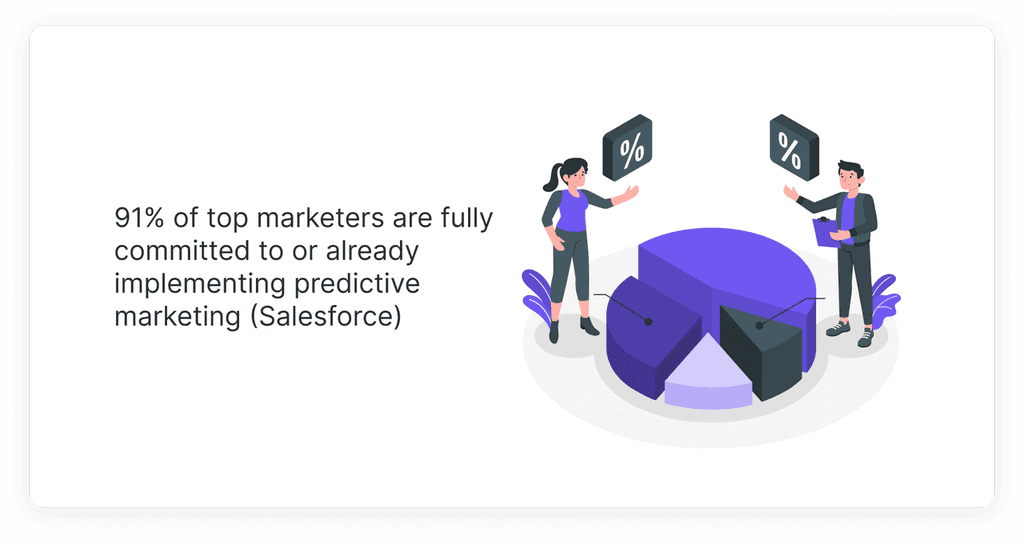 91% of top marketers are fully committed to or already implementing predictive marketing (Salesforce)

%

%